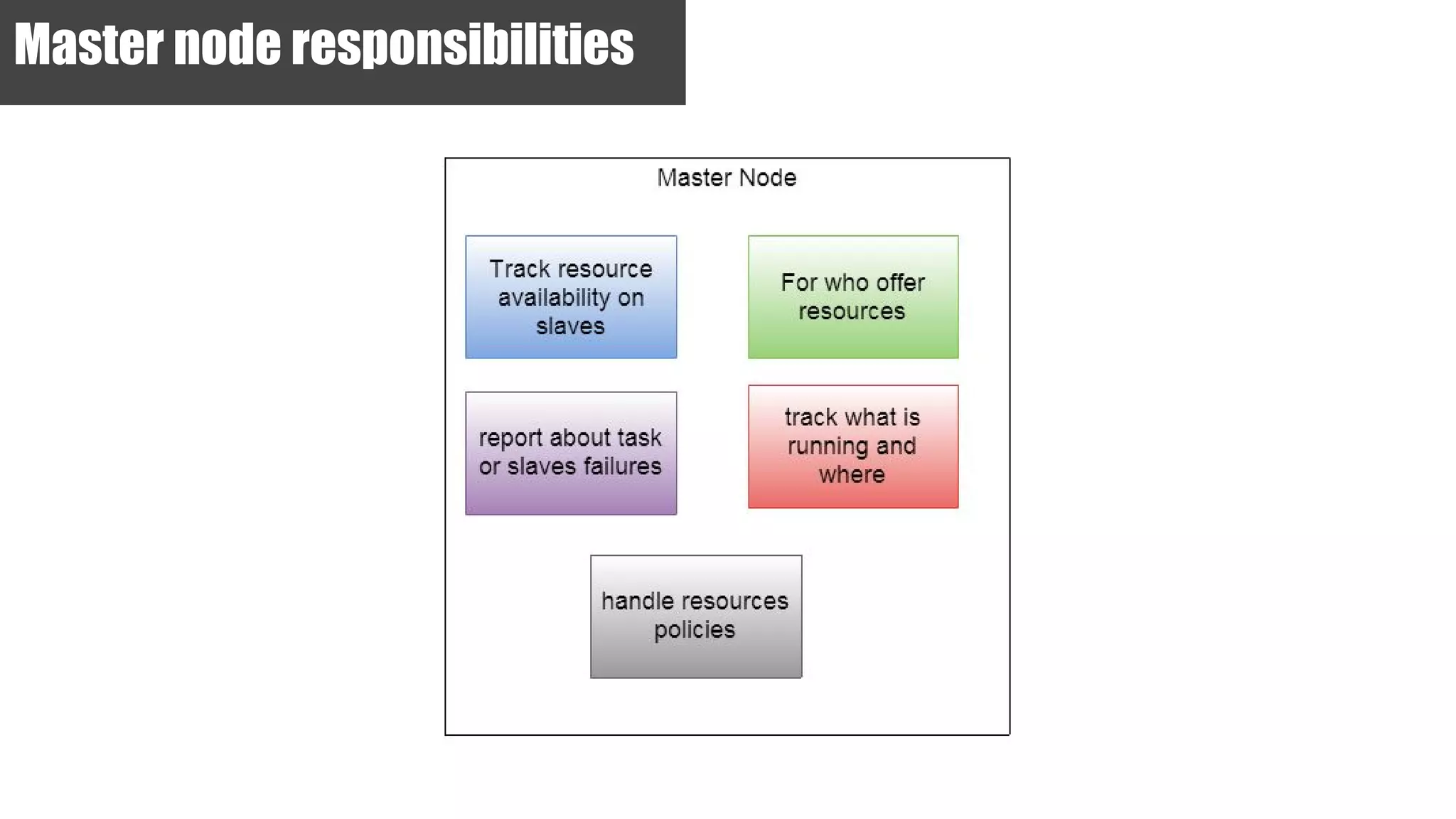 Master node responsibilities

Master Node

Track resource availability on slaves

For who offer resources

report about task or slaves failures

track what is running and where

handle resources policies